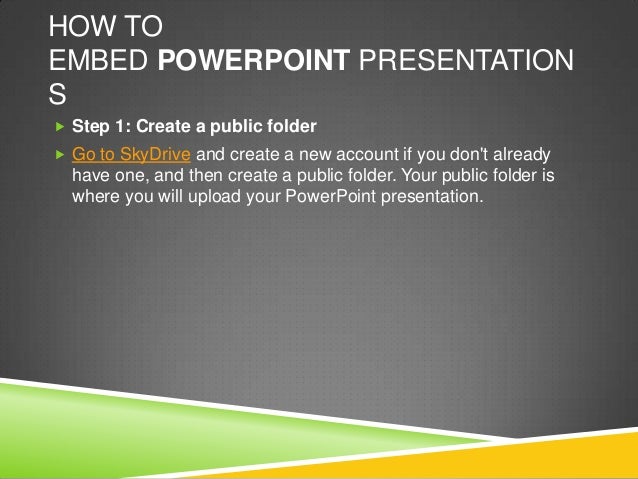 HOW TO
EMBED POWERPOINT PRESENTATION
S

▶ Step 1: Create a public folder

▶ Go to SkyDrive and create a new account if you don't already have one, and then create a public folder. Your public folder is where you will upload your PowerPoint presentation.